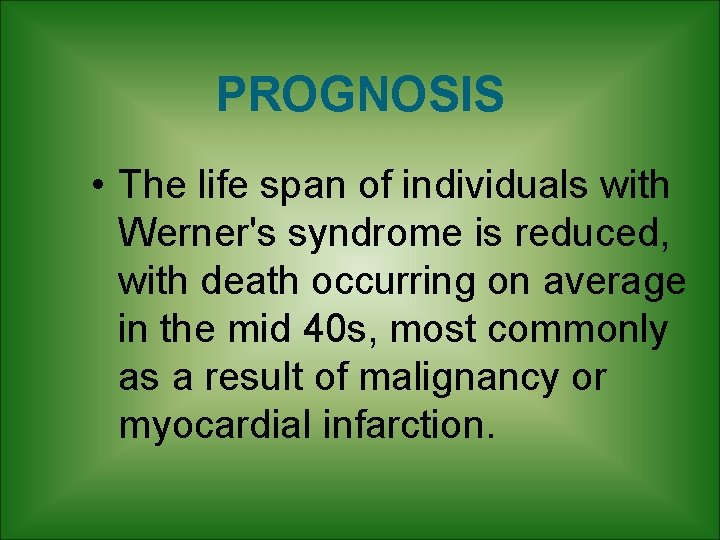 PROGNOSIS

• The life span of individuals with Werner's syndrome is reduced, with death occurring on average in the mid 40s, most commonly as a result of malignancy or myocardial infarction.